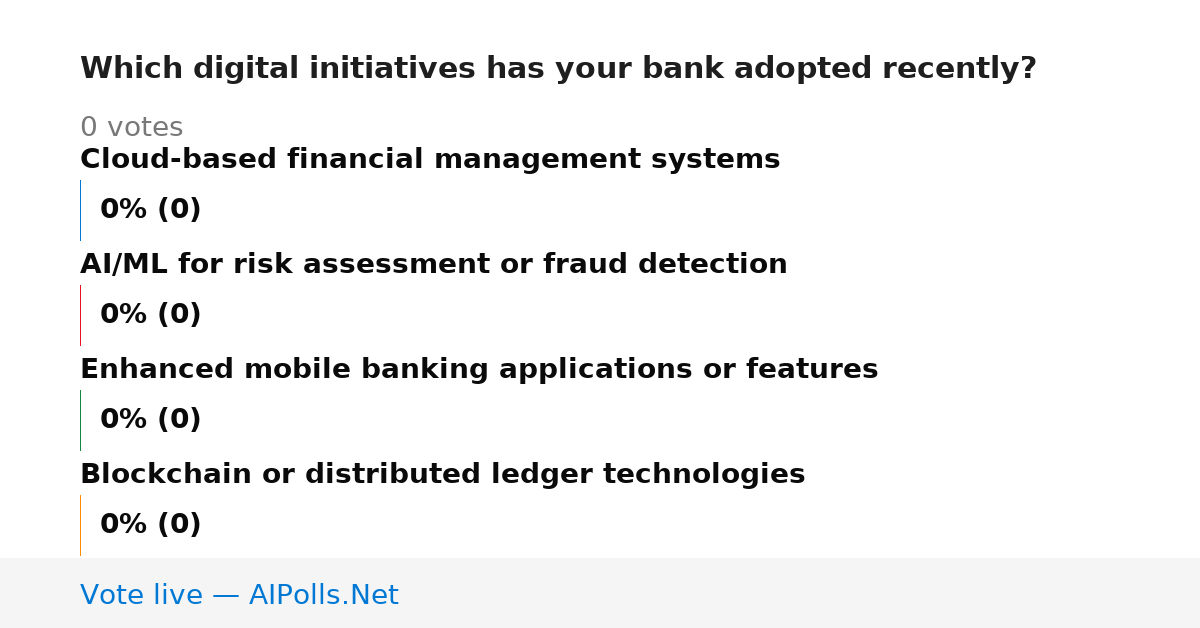 Which digital initiatives has your bank adopted recently?

0 votes

Cloud-based financial management systems

0% (0)

AI/ML for risk assessment or fraud detection

0% (0)

Enhanced mobile banking applications or features

0% (0)

Blockchain or distributed ledger technologies

0% (0)

Vote live — AIPolls.Net